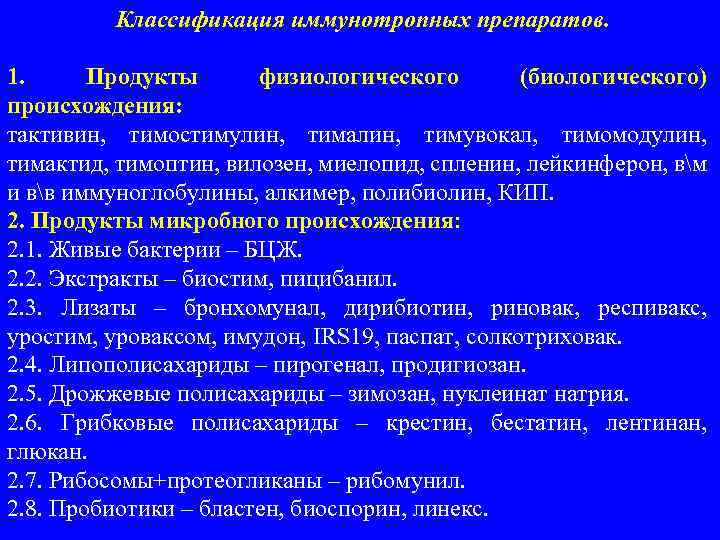 Классификация иммунотропных препаратов.

1. Продукты физиологического (биологического) происхождения:
тактивин, тимостимулин, тималин, тимувокал, тимомодулин, тимактид, тимоптин, вилозен, миелопид, спленин, лейкинферон, в\м и в\в иммуноглобулины, алкимер, полибиолин, КИП.
2. Продукты микробного происхождения:
2.1. Живые бактерии – БЦЖ.
2.2. Экстракты – биостим, пицибанил.
2.3. Лизаты – бронхомунал, дирибиотин, риновак, респивакс, уростим, уроваксом, имудон, IRS19, паспат, солкотриховак.
2.4. Липополисахариды – пирогенал, продигиозан.
2.5. Дрожжевые полисахариды – зимозан, нуклеинат натрия.
2.6. Грибковые полисахариды – крестин, бестатин, лентинан, глюкан.
2.7. Рибосомы+протеогликаны – рибомунил.
2.8. Пробиотики – бластен, биоспорин, линекс.